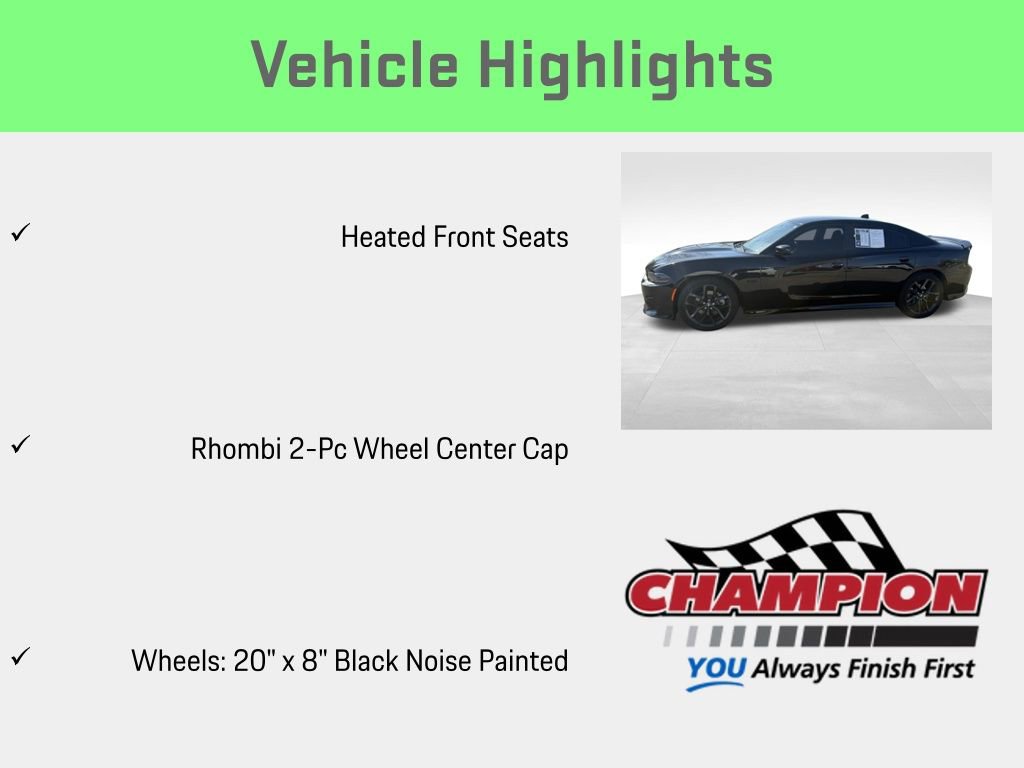 Vehicle Highlights

✓ Heated Front Seats

✓ Rhombi 2-Pc Wheel Center Cap

✓ Wheels: 20" x 8" Black Noise Painted

CHAMPION
YOU Always Finish First